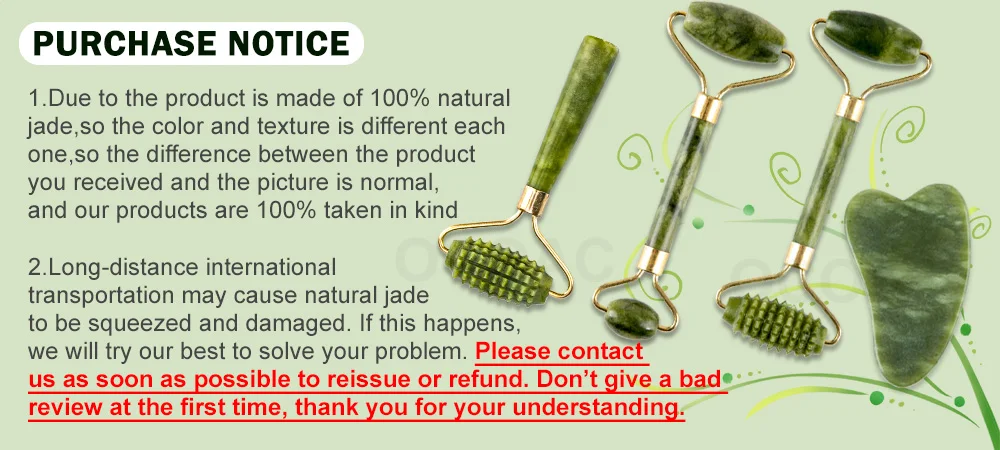 PURCHASE NOTICE

1.Due to the product is made of 100% natural jade,so the color and texture is different each one,so the difference between the product you received and the picture is normal, and our products are 100% taken in kind

2.Long-distance international transportation may cause natural jade to be squeezed and damaged. If this happens, we will try our best to solve your problem. Please contact us as soon as possible to reissue or refund. Don't give a bad review at the first time, thank you for your understanding.